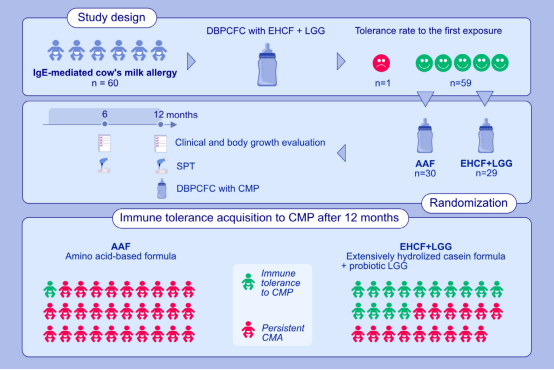 Study design

IgE-mediated cow's milk allergy
n = 60

DBPCFC with EHCF + LGG

Tolerance rate to the first exposure

n=1

n=59

6

12 months

Clinical and body growth evaluation

SPT

DBPCFC with CMP

AAF
n=30

EHCF+LGG
n=29

Randomization

Immune tolerance acquisition to CMP after 12 months

AAF
Amino acid-based formula

Immune tolerance to CMP

Persistent CMA

EHCF+LGG
Extensively hydrolized casein formula + probiotic LGG